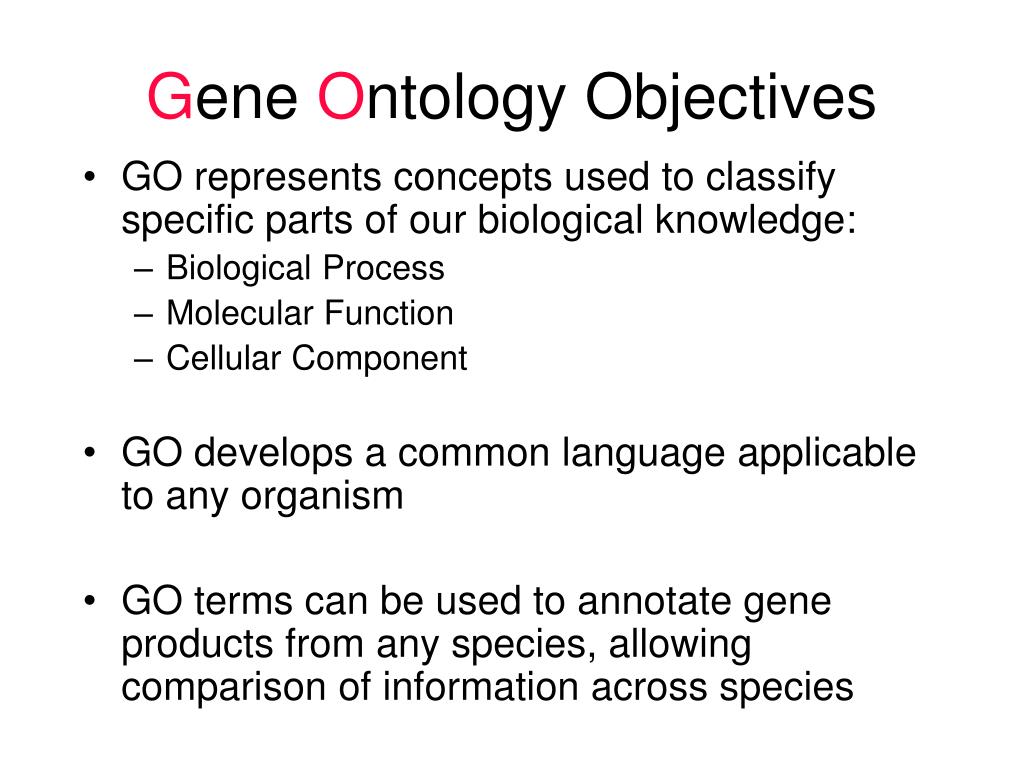 Gene Ontology Objectives

• GO represents concepts used to classify specific parts of our biological knowledge:
– Biological Process
– Molecular Function
– Cellular Component

• GO develops a common language applicable to any organism

• GO terms can be used to annotate gene products from any species, allowing comparison of information across species